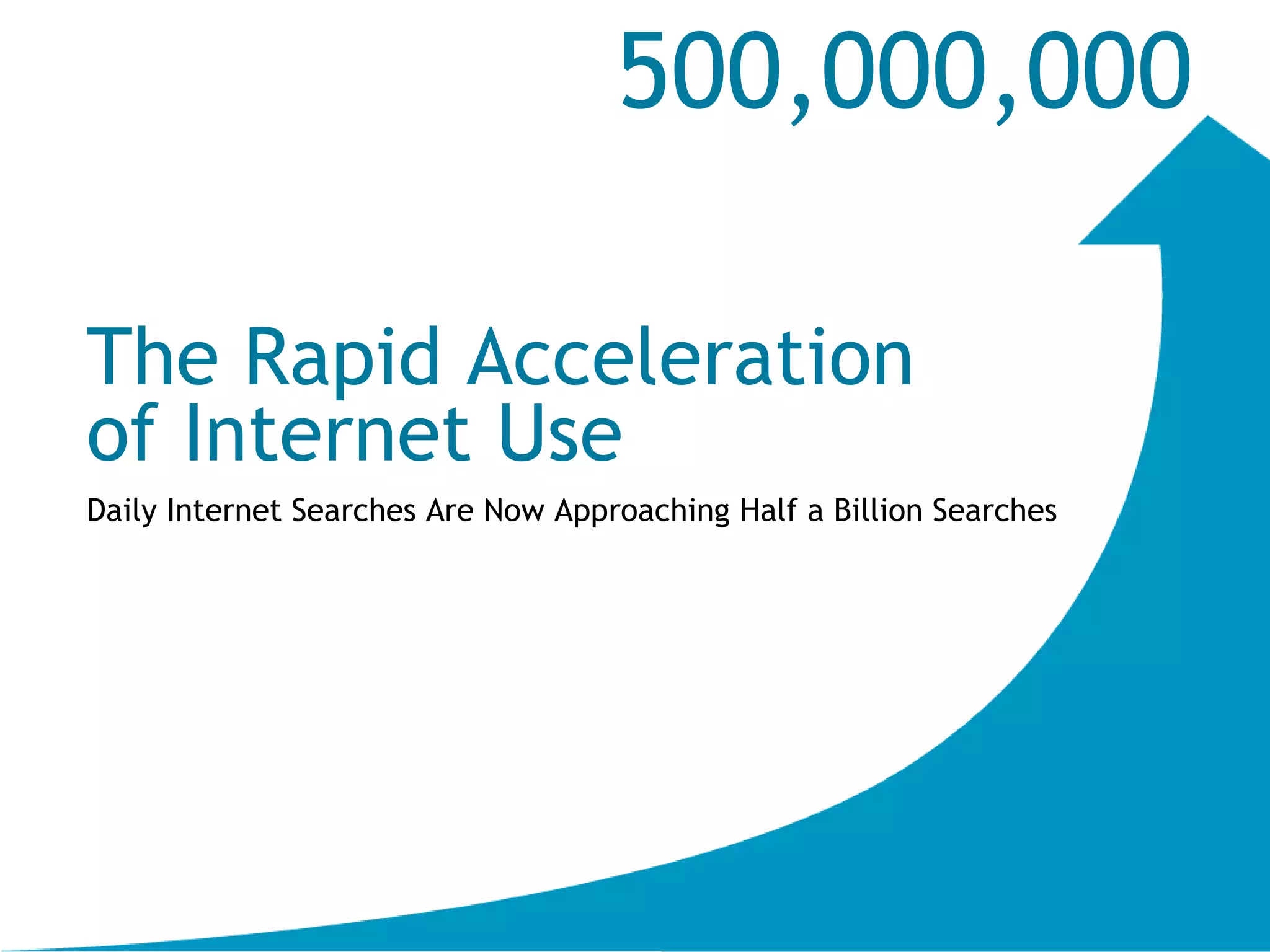 500,000,000

The Rapid Acceleration of Internet Use

Daily Internet Searches Are Now Approaching Half a Billion Searches